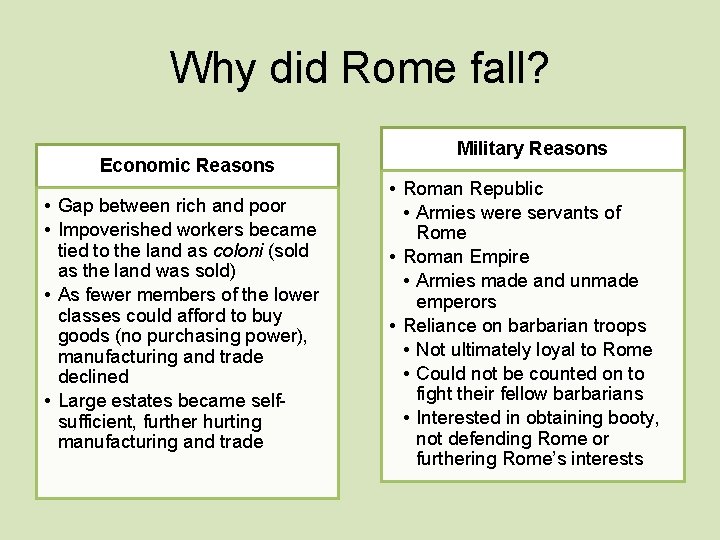 Why did Rome fall?

Economic Reasons

• Gap between rich and poor
• Impoverished workers became tied to the land as coloni (sold as the land was sold)
• As fewer members of the lower classes could afford to buy goods (no purchasing power), manufacturing and trade declined
• Large estates became self-sufficient, further hurting manufacturing and trade

Military Reasons

• Roman Republic
  • Armies were servants of Rome
• Roman Empire
  • Armies made and unmade emperors
• Reliance on barbarian troops
  • Not ultimately loyal to Rome
  • Could not be counted on to fight their fellow barbarians
  • Interested in obtaining booty, not defending Rome or furthering Rome's interests